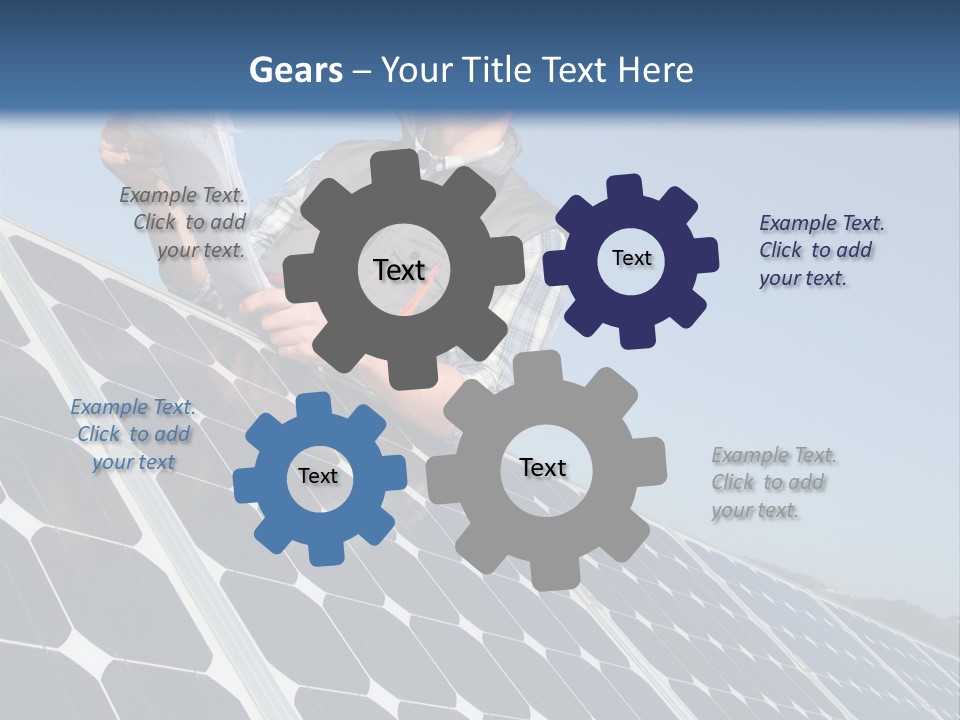 Gears – Your Title Text Here

Example Text. Click to add your text.

Text

Text

Example Text. Click to add your text.

Example Text. Click to add your text

Text

Text

Example Text. Click to add your text.